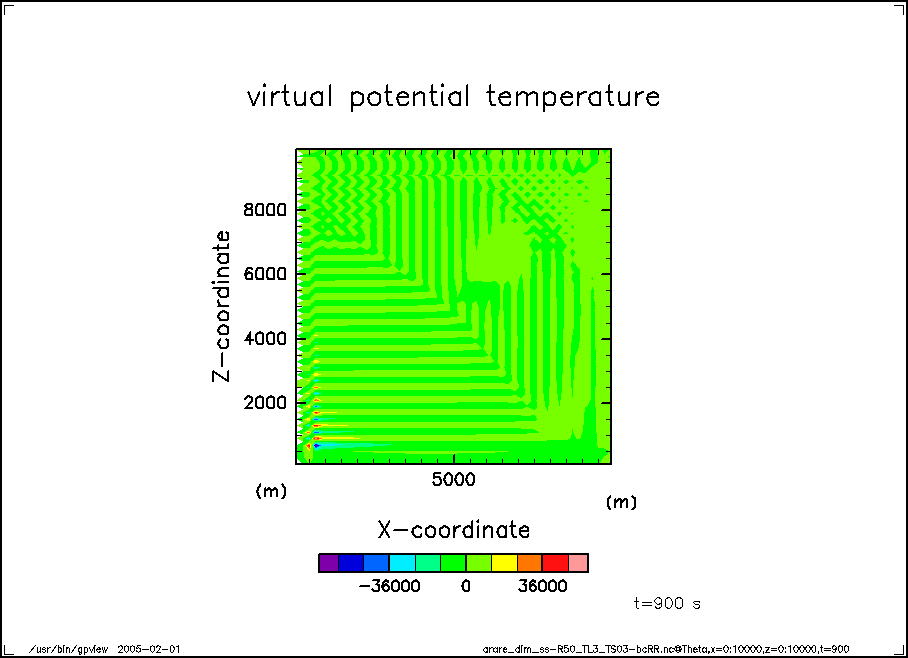 virtual potential temperature

Z-coordinate

8000
6000
4000
2000

(m)

5000

(m)

X-coordinate

-36000 0 36000

t=900 s

/usr/bin/gpview 2005-02-01

arare_dim_ss-R50_TL3_TS03-bcRR.nc@Theta,x=0:10000,z=0:10000,t=900